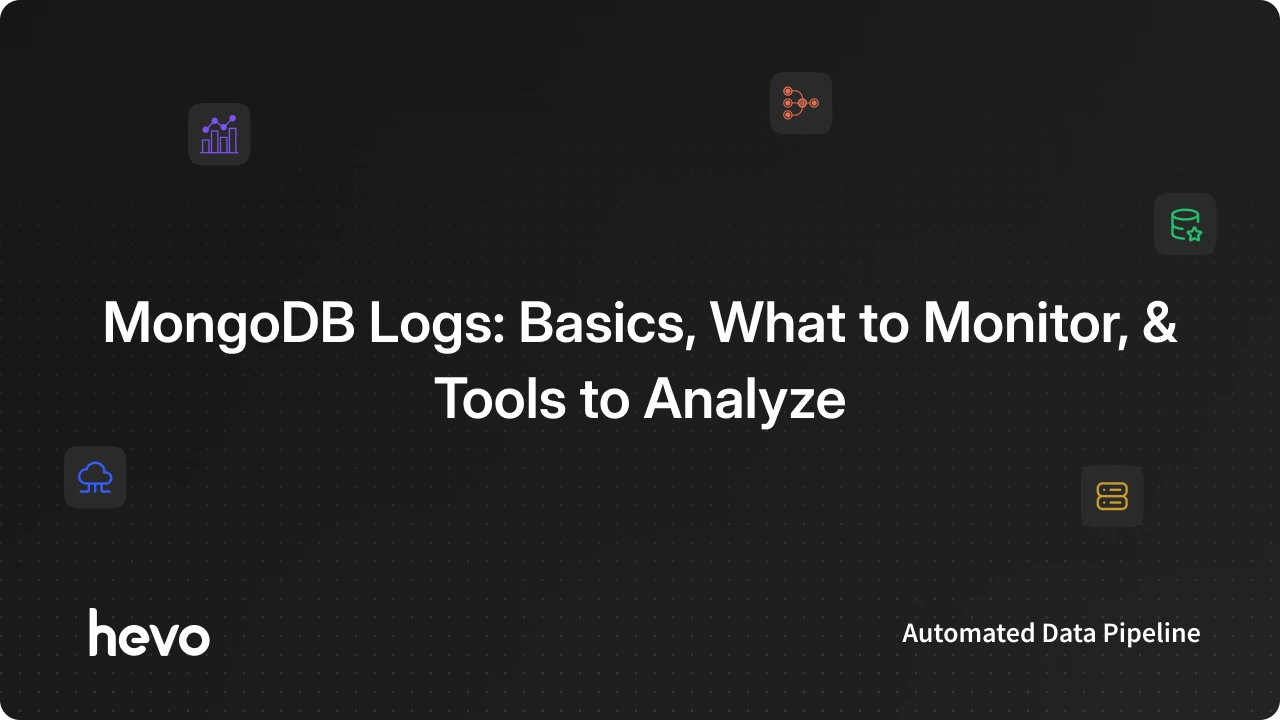 MongoDB Logs: Basics, What to Monitor, & Tools to Analyze

hevo

Automated Data Pipeline